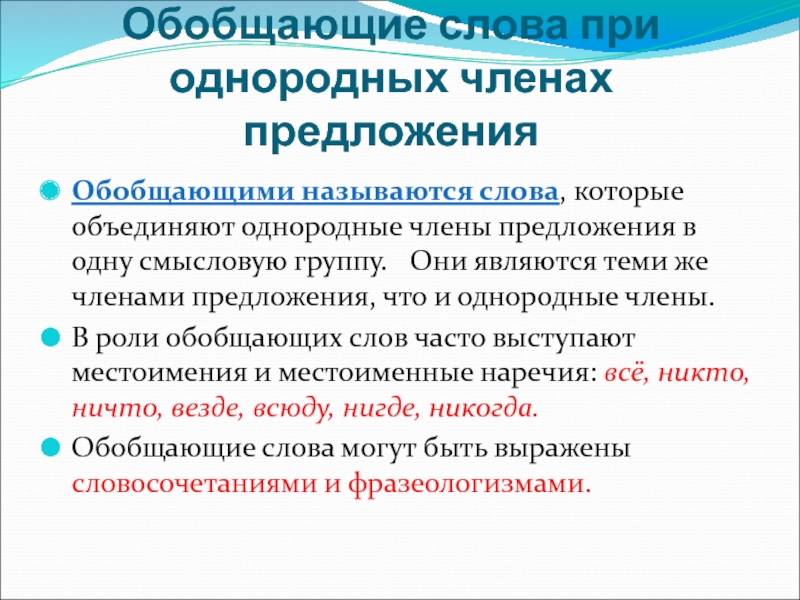 Обобщающие слова при однородных членах предложения

Обобщающими называются слова, которые объединяют однородные члены предложения в одну смысловую группу. Они являются теми же членами предложения, что и однородные члены.

В роли обобщающих слов часто выступают местоимения и местоименные наречия: всё, никто, ничто, везде, всюду, нигде, никогда.

Обобщающие слова могут быть выражены словосочетаниями и фразеологизмами.